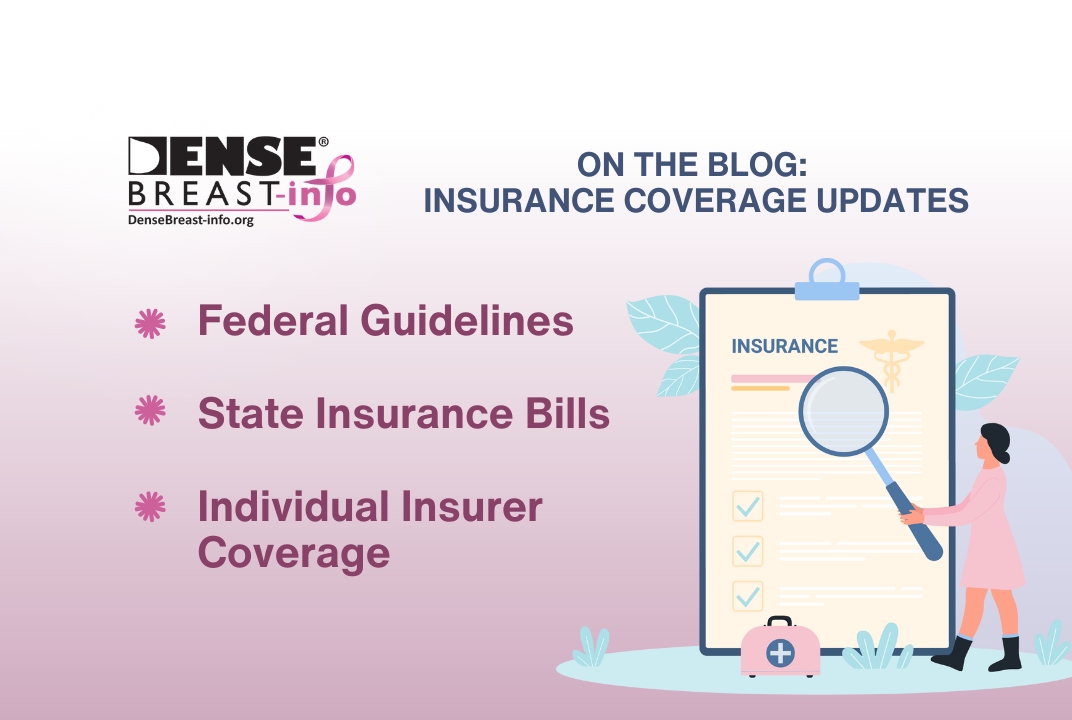 DENSE®
BREAST-info
DenseBreast-info.org

ON THE BLOG:
INSURANCE COVERAGE UPDATES

Federal Guidelines

State Insurance Bills

Individual Insurer Coverage

INSURANCE